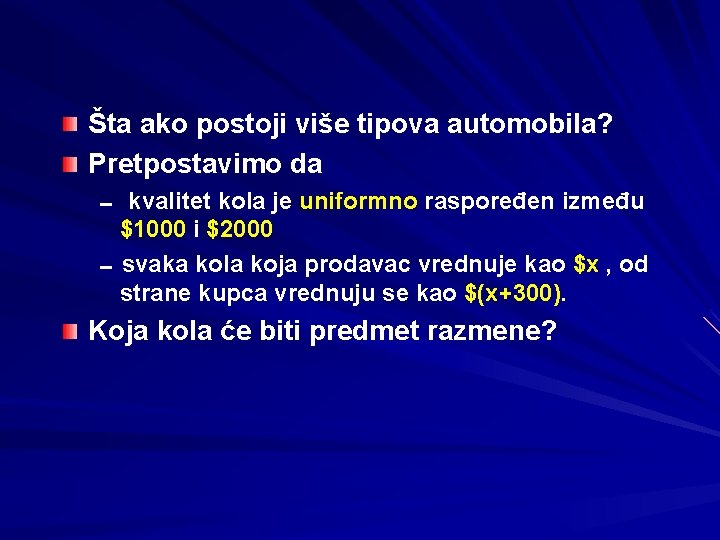 Šta ako postoji više tipova automobila?

Pretpostavimo da

– kvalitet kola je uniformno raspoređen između \$1000 i \$2000

– svaka kola koja prodavac vrednuje kao \$x , od strane kupca vrednuju se kao \$(x+300).

Koja kola će biti predmet razmene?